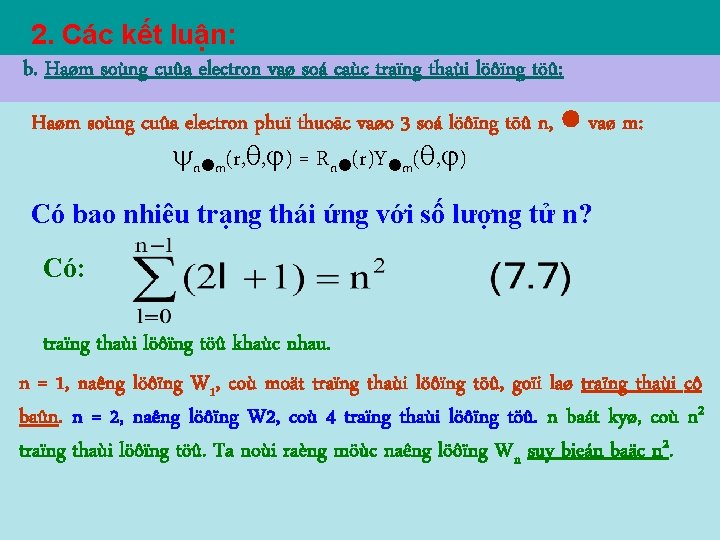 2. Các kết luận:

b. Haøm soùng cuûa electron vaø soá caùc traïng thaùi löôïng töû:

Haøm soùng cuûa electron phuï thuoäc vaøo 3 soá löôïng töû n, ● vaø m:

$\psi_{n●m}(r,\theta,\varphi) = R_{n●}(r)Y_{●m}(\theta,\varphi)$

Có bao nhiêu trạng thái ứng với số lượng tử n?

Có: $\sum_{l=0}^{n-1}(2l+1) = n^2$ (7.7)

traïng thaùi löôïng töû khaùc nhau.

n = 1, naêng löôïng $W_1$, coù moät traïng thaùi löôïng töû, goïi laø traïng thaùi cô baûn. n = 2, naêng löôïng W2, coù 4 traïng thaùi löôïng töû. n baát kyø, coù $n^2$ traïng thaùi löôïng töû. Ta noùi raèng möùc naêng löôïng $W_n$ suy bieán baäc $n^2$.